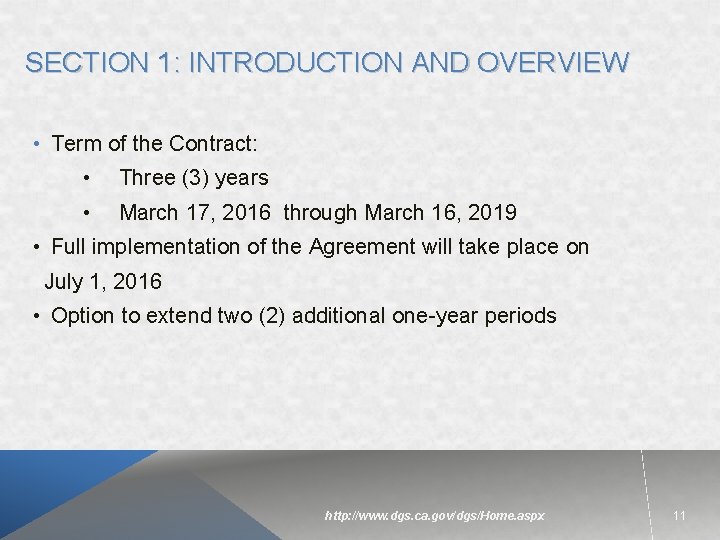 SECTION 1: INTRODUCTION AND OVERVIEW

• Term of the Contract:

• Three (3) years

• March 17, 2016 through March 16, 2019

• Full implementation of the Agreement will take place on July 1, 2016

• Option to extend two (2) additional one-year periods

http://www.dgs.ca.gov/dgs/Home.aspx

11